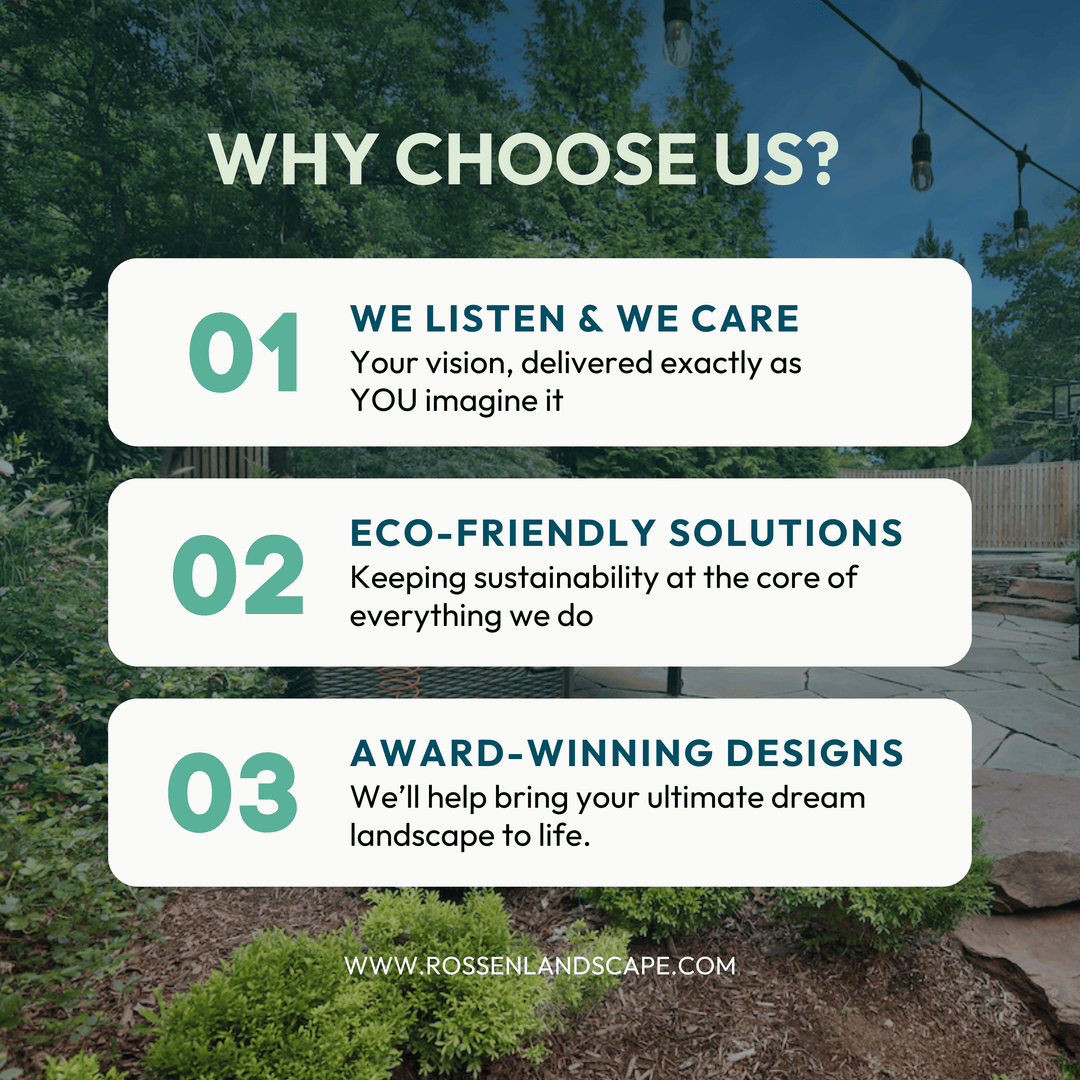 WHY CHOOSE US?

01
WE LISTEN & WE CARE
Your vision, delivered exactly as YOU imagine it

02
ECO-FRIENDLY SOLUTIONS
Keeping sustainability at the core of everything we do

03
AWARD-WINNING DESIGNS
We'll help bring your ultimate dream landscape to life.

WWW.ROSSENLANDSCAPE.COM